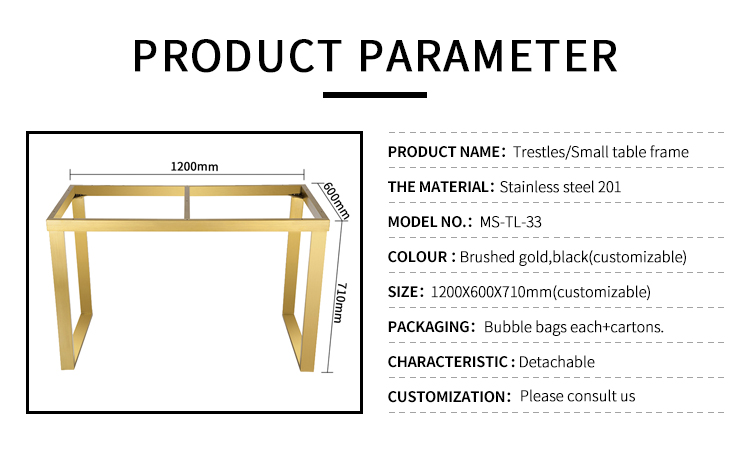 PRODUCT PARAMETER

1200mm
600mm
710mm

PRODUCT NAME: Trestles/Small table frame

THE MATERIAL: Stainless steel 201

MODEL NO.: MS-TL-33

COLOUR : Brushed gold,black(customizable)

SIZE: 1200X600X710mm(customizable)

PACKAGING: Bubble bags each+cartons.

CHARACTERISTIC : Detachable

CUSTOMIZATION: Please consult us